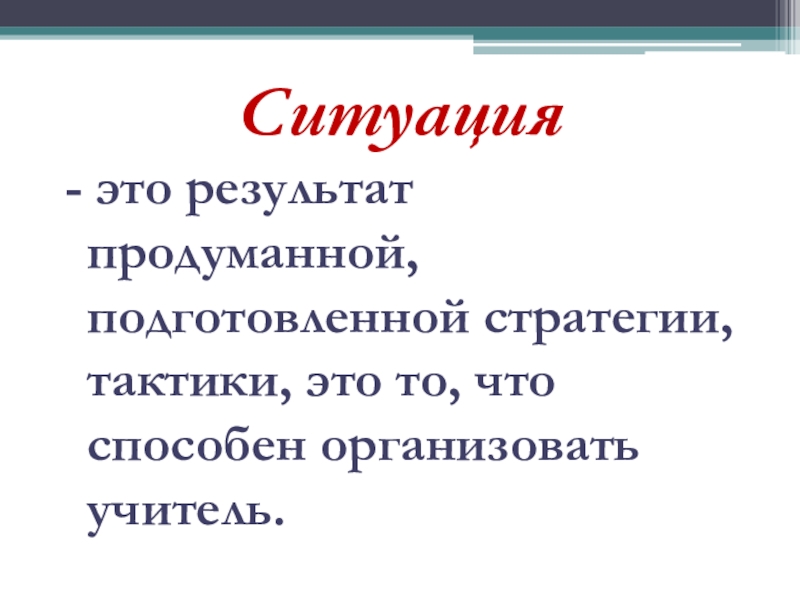 Ситуация

- это результат продуманной, подготовленной стратегии, тактики, это то, что способен организовать учитель.